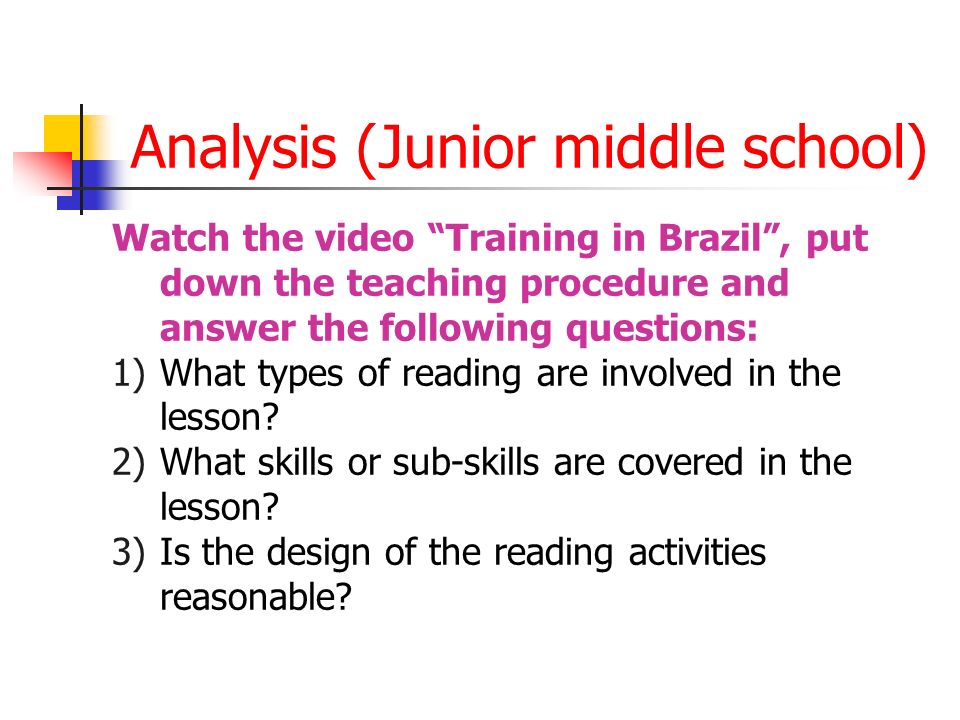 Analysis (Junior middle school)

Watch the video “Training in Brazil”, put down the teaching procedure and answer the following questions:

1) What types of reading are involved in the lesson?
2) What skills or sub-skills are covered in the lesson?
3) Is the design of the reading activities reasonable?